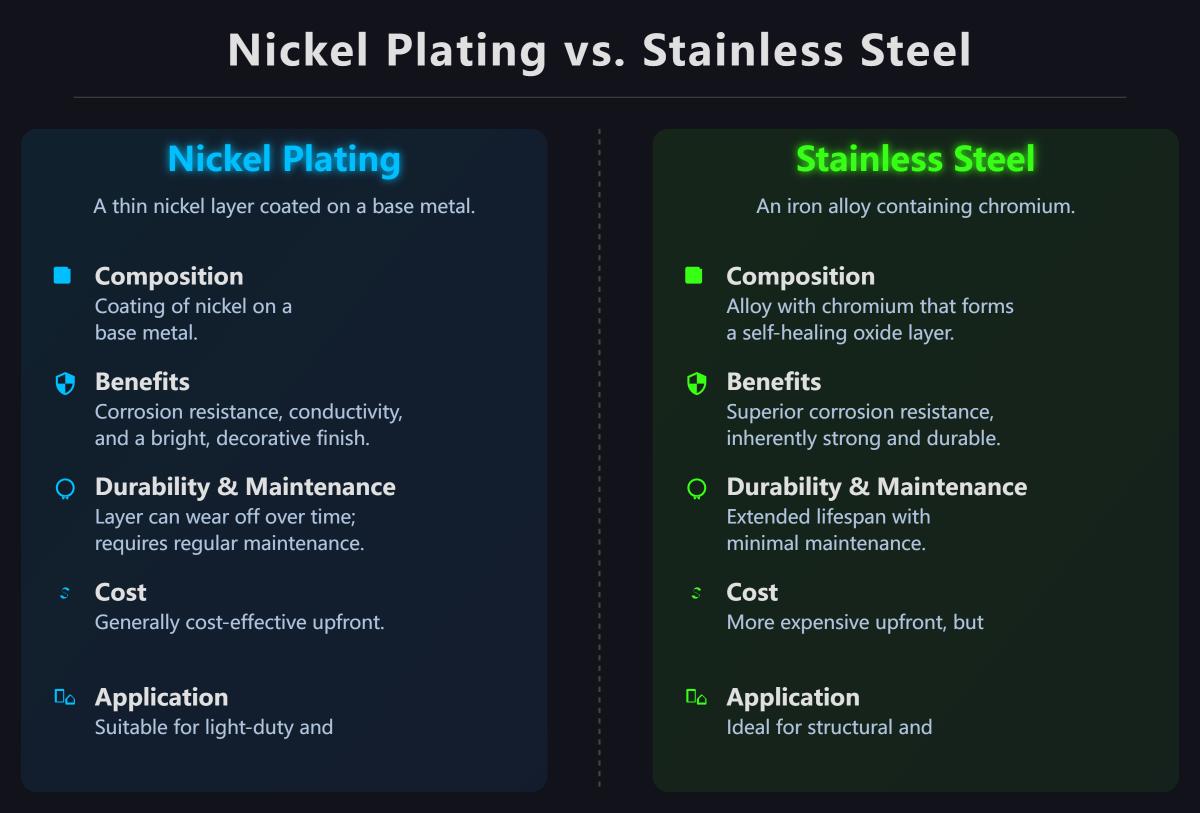 Nickel Plating vs. Stainless Steel

Nickel Plating

A thin nickel layer coated on a base metal.

Composition
Coating of nickel on a base metal.

Benefits
Corrosion resistance, conductivity, and a bright, decorative finish.

Durability & Maintenance
Layer can wear off over time; requires regular maintenance.

Cost
Generally cost-effective upfront.

Application
Suitable for light-duty and

Stainless Steel

An iron alloy containing chromium.

Composition
Alloy with chromium that forms a self-healing oxide layer.

Benefits
Superior corrosion resistance, inherently strong and durable.

Durability & Maintenance
Extended lifespan with minimal maintenance.

Cost
More expensive upfront, but

Application
Ideal for structural and